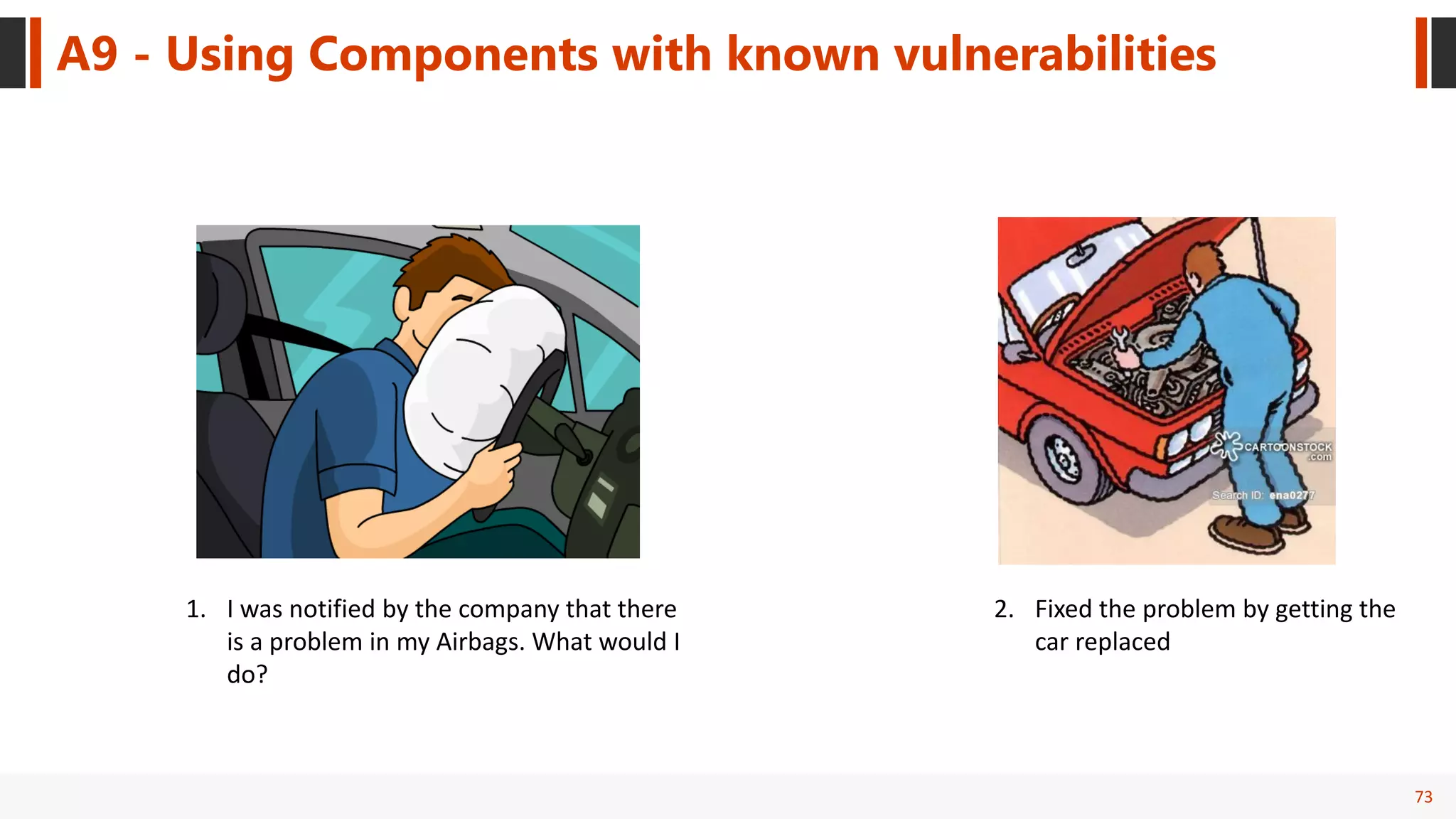 A9 - Using Components with known vulnerabilities

CARTOONSTOCK .com

Search ID: ena0277

1. I was notified by the company that there is a problem in my Airbags. What would I do?

2. Fixed the problem by getting the car replaced

73